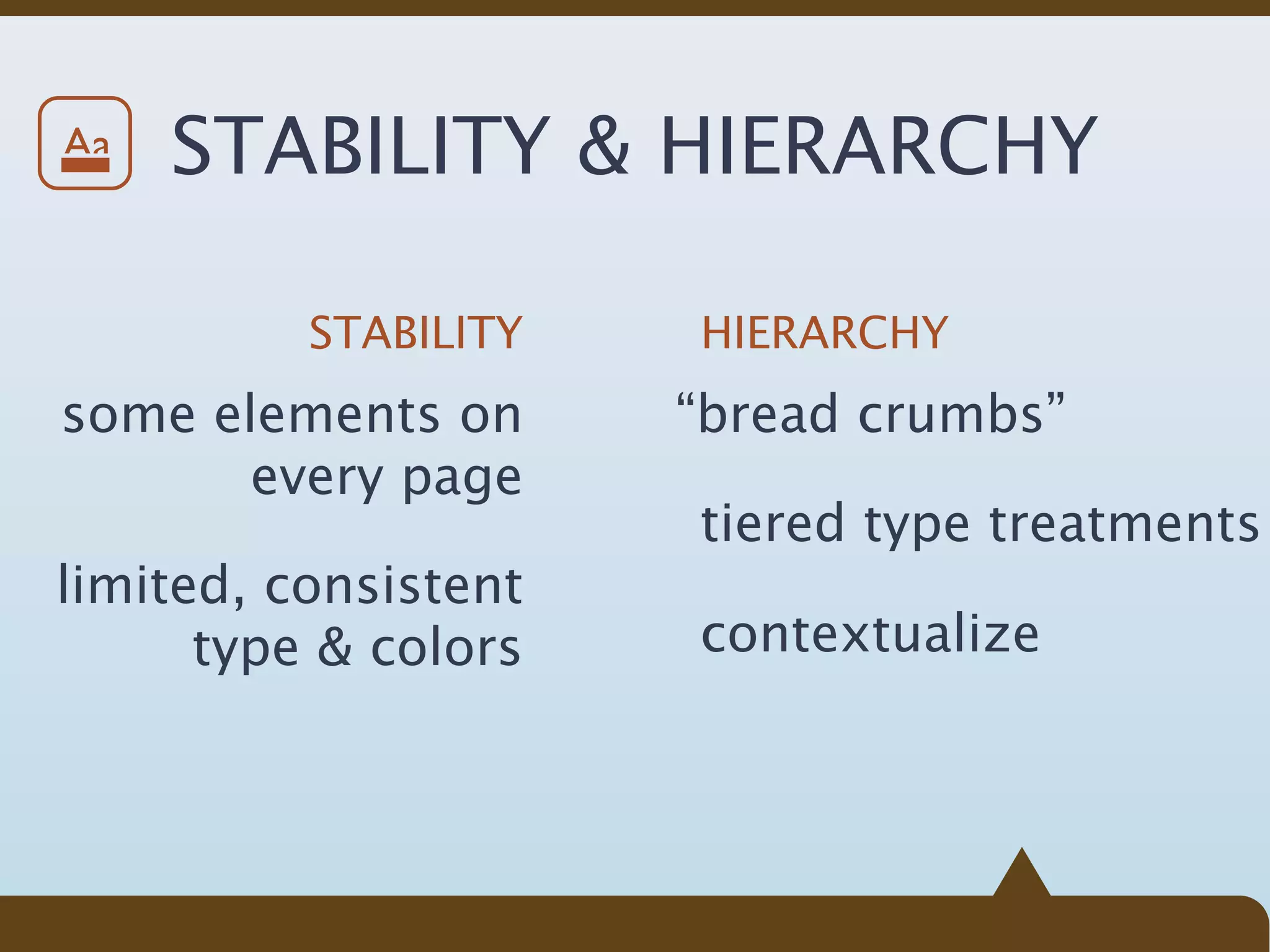 Aa

STABILITY & HIERARCHY

STABILITY

some elements on every page

limited, consistent type & colors

HIERARCHY

“bread crumbs”

tiered type treatments

contextualize